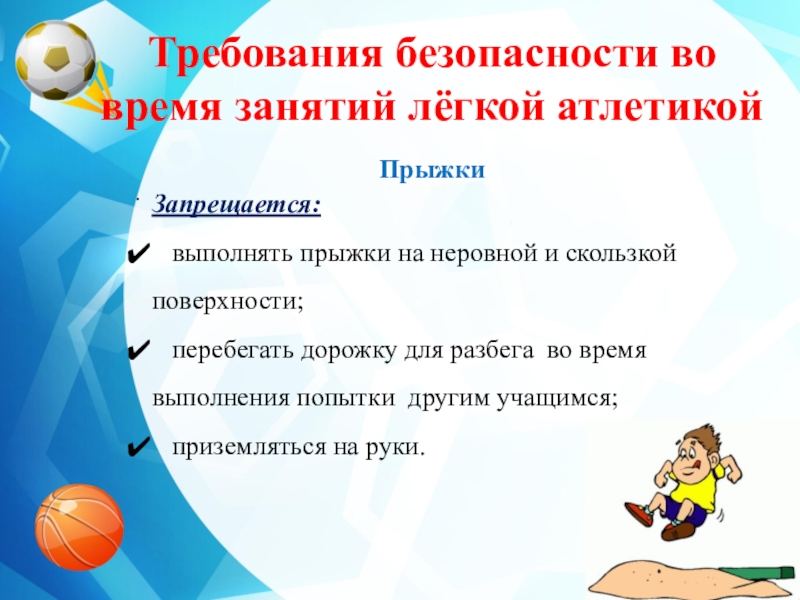 Требования безопасности во время занятий лёгкой атлетикой

Прыжки

Запрещается:

✔ выполнять прыжки на неровной и скользкой поверхности;

✔ перебегать дорожку для разбега во время выполнения попытки другим учащимся;

✔ приземляться на руки.